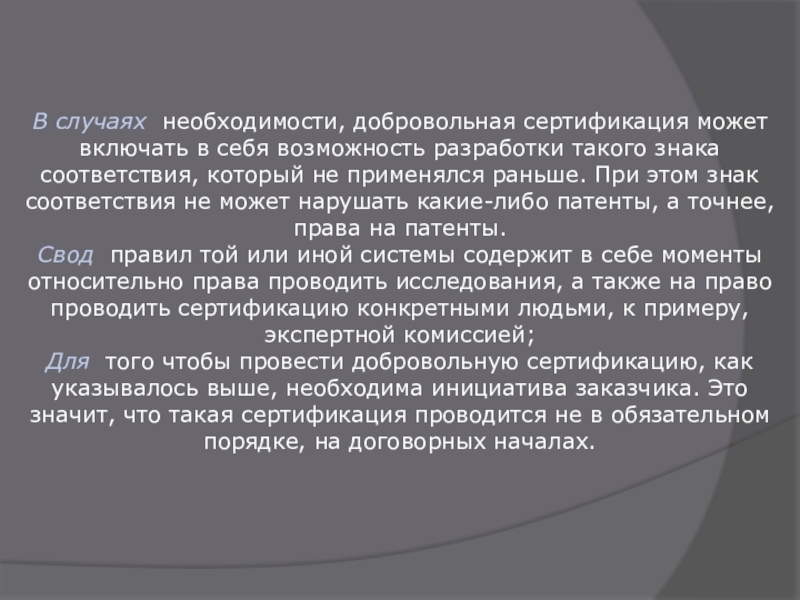 В случаях необходимости, добровольная сертификация может включать в себя возможность разработки такого знака соответствия, который не применялся раньше. При этом знак соответствия не может нарушать какие-либо патенты, а точнее, права на патенты.
Свод правил той или иной системы содержит в себе моменты относительно права проводить исследования, а также на право проводить сертификацию конкретными людьми, к примеру, экспертной комиссией;
Для того чтобы провести добровольную сертификацию, как указывалось выше, необходима инициатива заказчика. Это значит, что такая сертификация проводится не в обязательном порядке, на договорных началах.